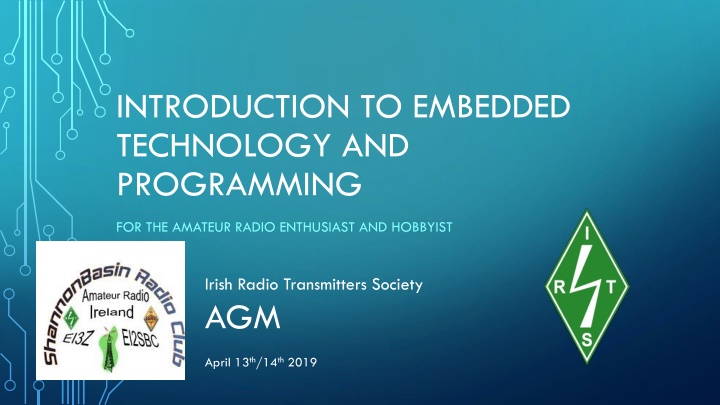 INTRODUCTION TO EMBEDDED TECHNOLOGY AND PROGRAMMING

FOR THE AMATEUR RADIO ENTHUSIAST AND HOBBYIST

ShannonBasin Radio Club
Amateur Radio
Ireland
EI3Z
EI2SBC

Irish Radio Transmitters Society

AGM

April 13$^{th}$/14$^{th}$ 2019

I
R
T
S